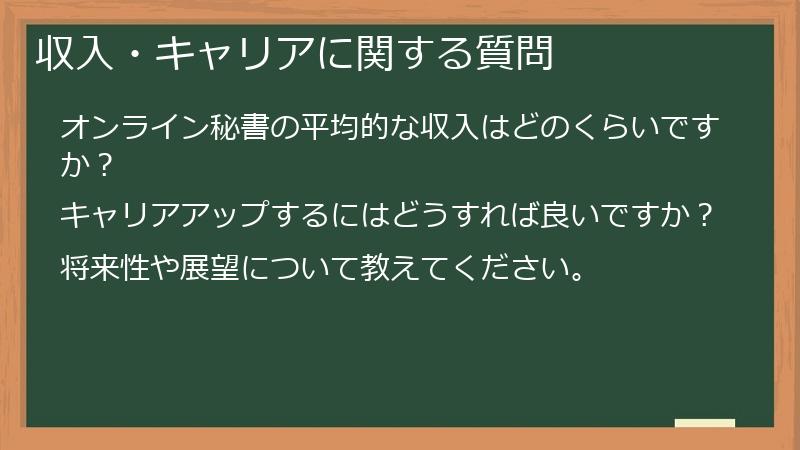 収入・キャリアに関する質問

オンライン秘書の平均的な収入はどのくらいですか？

キャリアアップするにはどうすれば良いですか？

将来性や展望について教えてください。